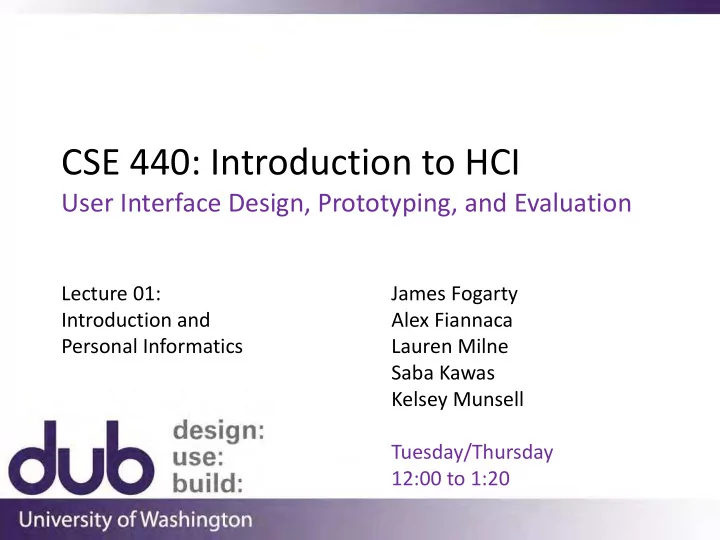 CSE 440: Introduction to HCI
User Interface Design, Prototyping, and Evaluation

Lecture 01:
Introduction and
Personal Informatics

James Fogarty
Alex Fiannaca
Lauren Milne
Saba Kawas
Kelsey Munsell

Tuesday/Thursday
12:00 to 1:20

dub design: use: build:

University of Washington